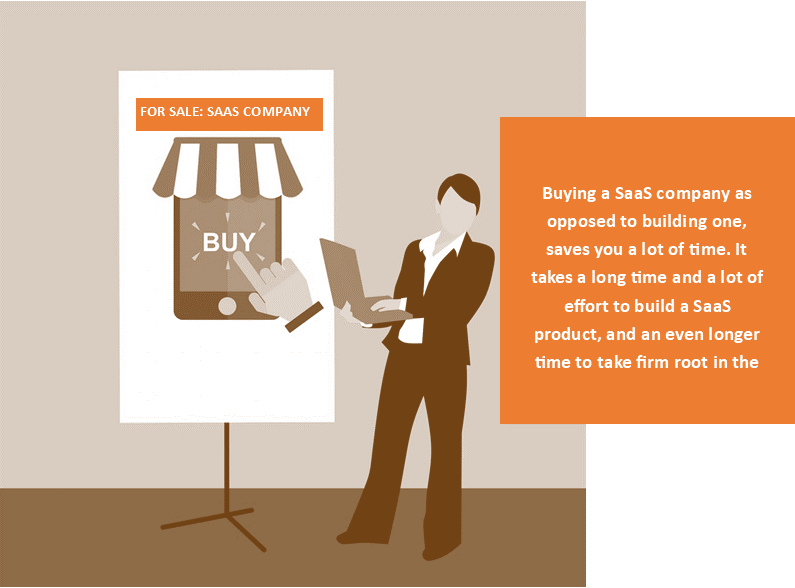 FOR SALE: SAAS COMPANY

BUY

Buying a SaaS company as opposed to building one, saves you a lot of time. It takes a long time and a lot of effort to build a SaaS product, and an even longer time to take firm root in the